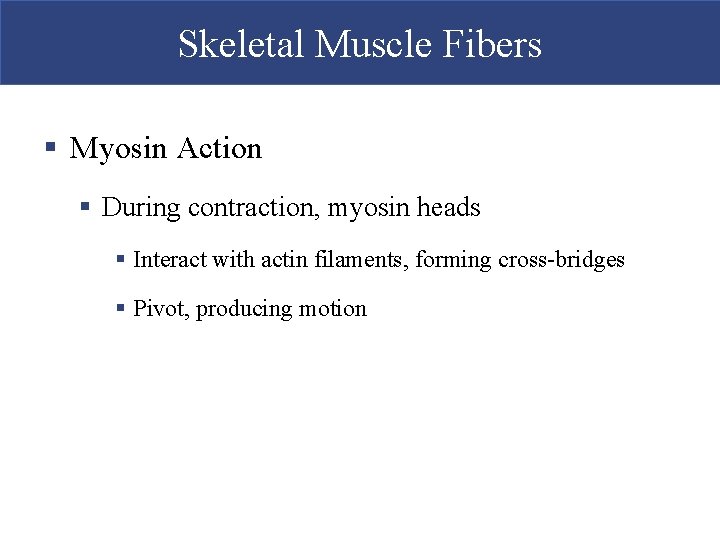 Skeletal Muscle Fibers

▪ Myosin Action

▪ During contraction, myosin heads

▪ Interact with actin filaments, forming cross-bridges

▪ Pivot, producing motion